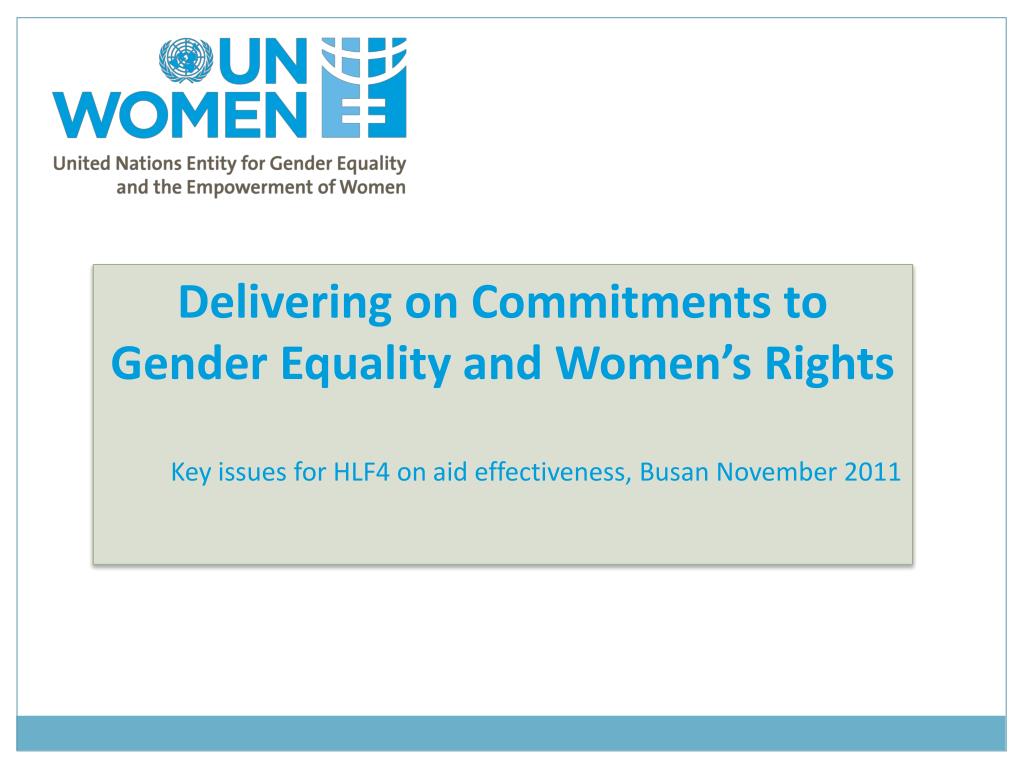 UN WOMEN

United Nations Entity for Gender Equality and the Empowerment of Women

Delivering on Commitments to Gender Equality and Women's Rights

Key issues for HLF4 on aid effectiveness, Busan November 2011